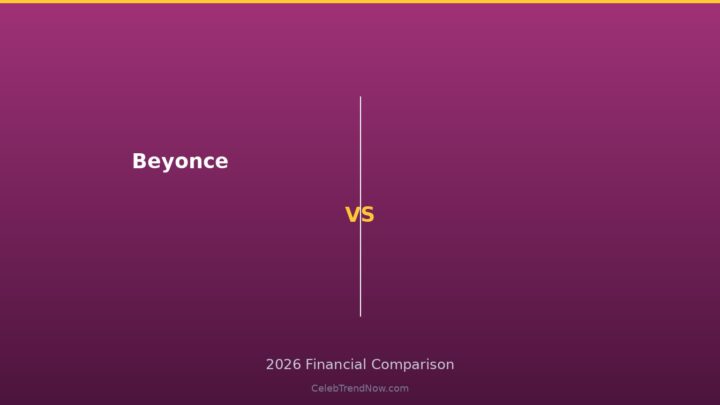 Beyonce

VS

2026 Financial Comparison

CelebTrendNow.com